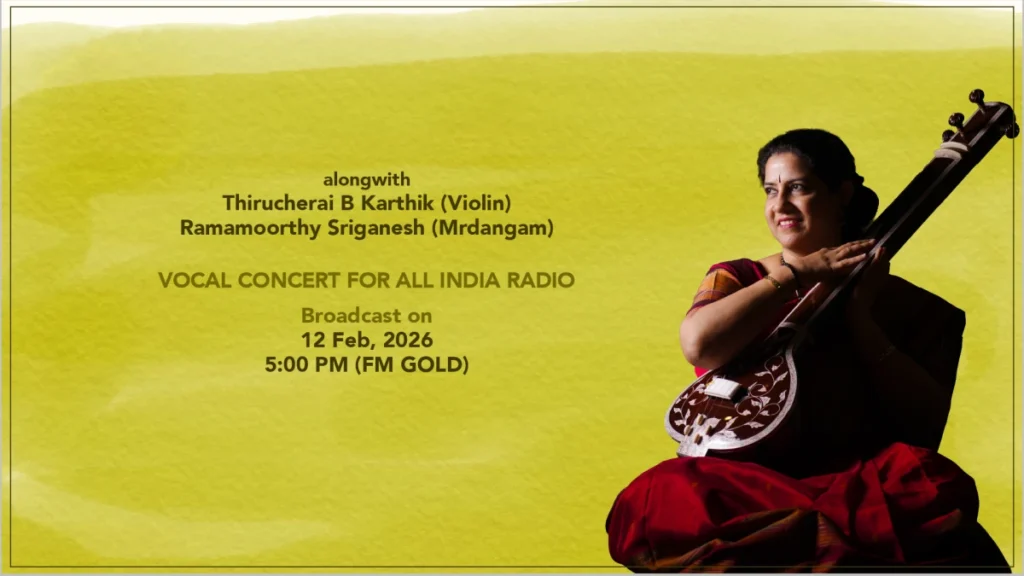 alongwith
Thirucherai B Karthik (Violin)
Ramamoorthy Sriganesh (Mrdangam)

VOCAL CONCERT FOR ALL INDIA RADIO

Broadcast on
12 Feb, 2026
5:00 PM (FM GOLD)